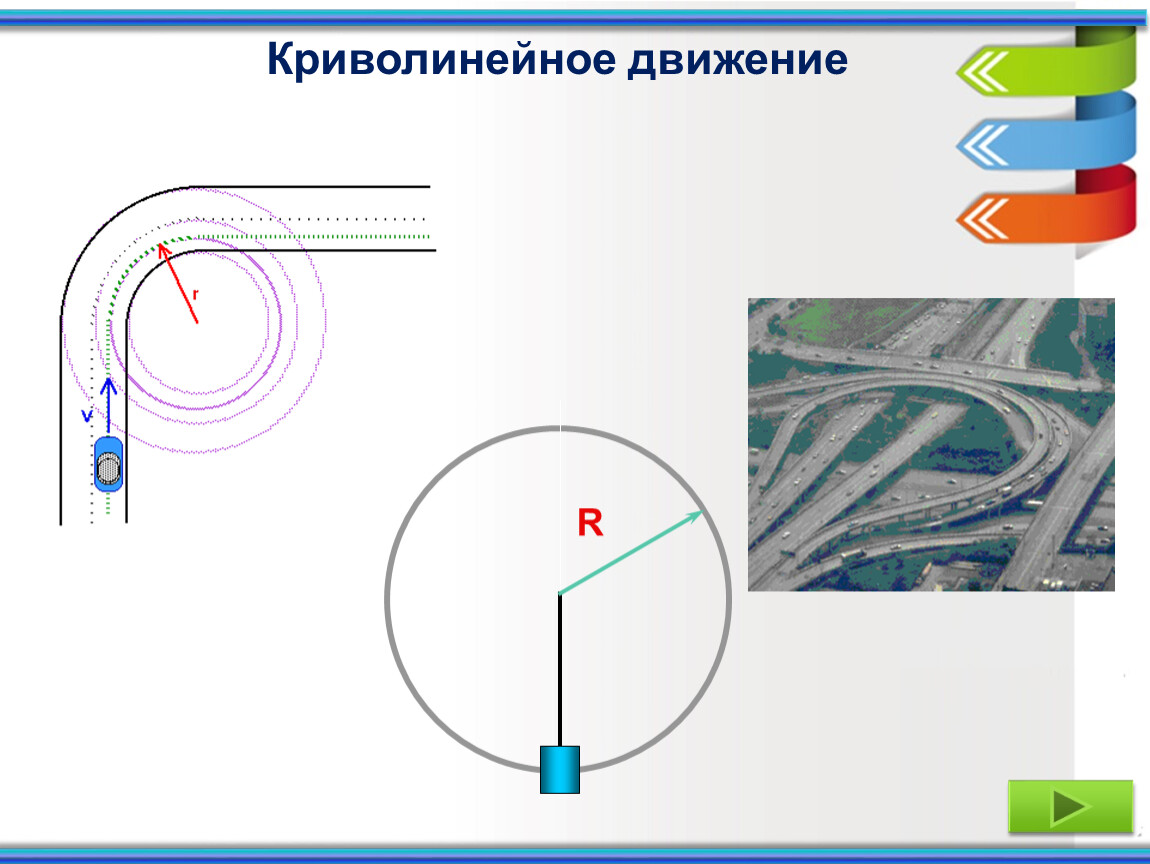 Криволинейное движение

r

v

R